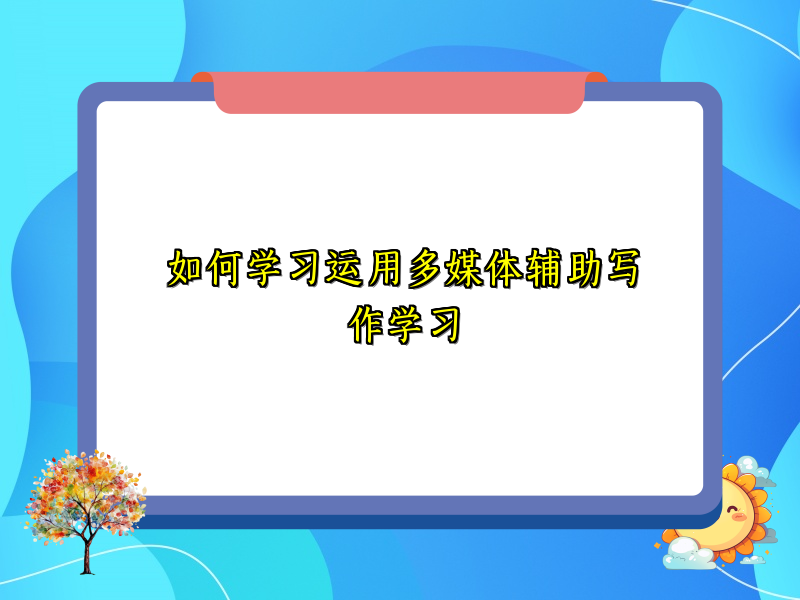 如何学习运用多媒体辅助写作学习